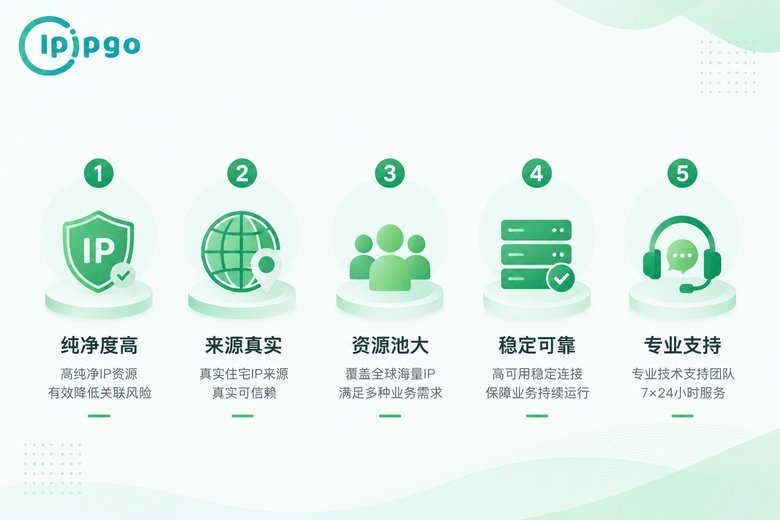 ipipgo

1
IP
纯净度高
高纯净IP资源
有效降低关联风险

2
来源真实
真实住宅IP来源
真实可信赖

3
资源池大
覆盖全球海量IP
满足多种业务需求

4
稳定可靠
高可用稳定连接
保障业务持续运行

5
专业支持
专业技术支持团队
7×24小时服务